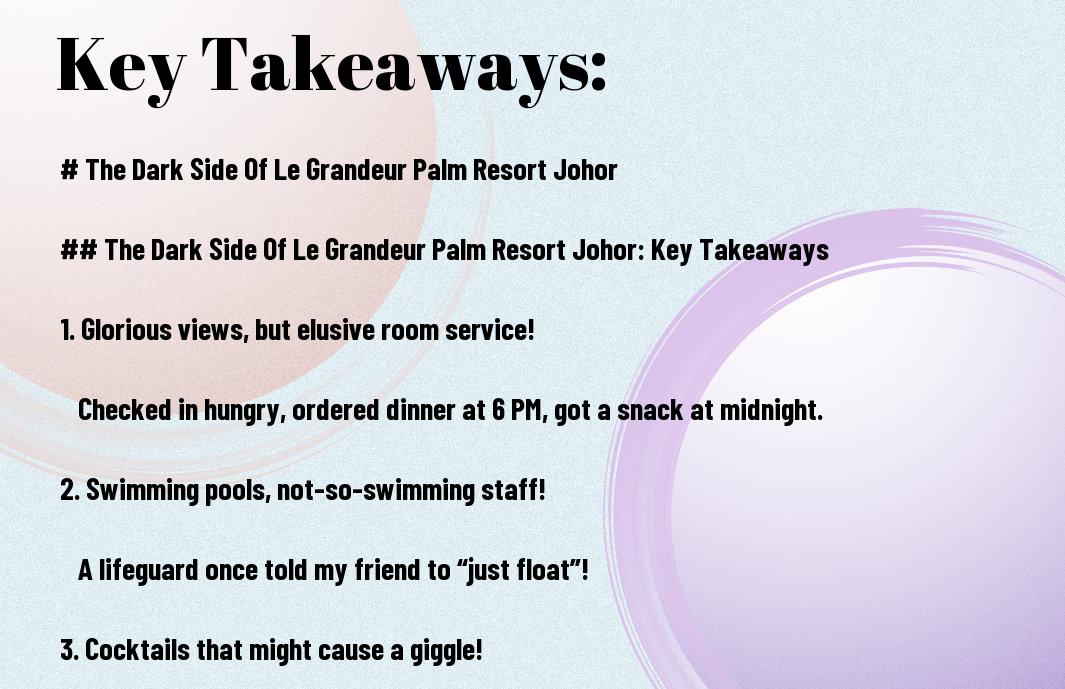 Key Takeaways:

# The Dark Side Of Le Grandeur Palm Resort Johor

## The Dark Side Of Le Grandeur Palm Resort Johor: Key Takeaways

1. Glorious views, but elusive room service!

Checked in hungry, ordered dinner at 6 PM, got a snack at midnight.

2. Swimming pools, not-so-swimming staff!

A lifeguard once told my friend to “just float”!

3. Cocktails that might cause a giggle!